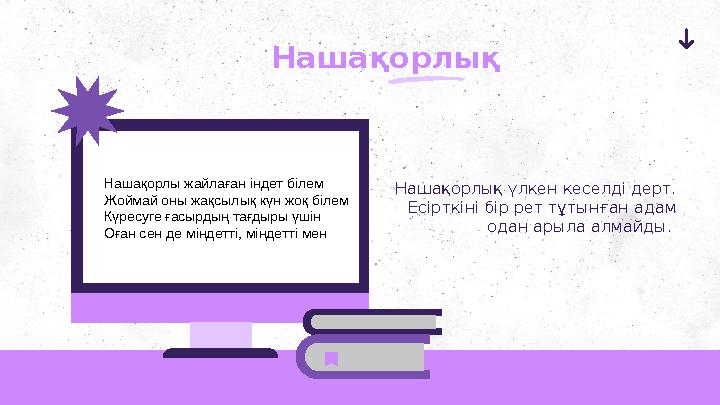 Нашақорлық

Нашақорлы жайлаған індет білем
Жоймай оны жақсылық күн жоқ білем
Күресуге ғасырдың тағдыры үшін
Оған сен де міндетті, міндетті мен

Нашақорлық үлкен кеселді дерт. Есірткіні бір рет тұтынған адам одан арыла алмайды.